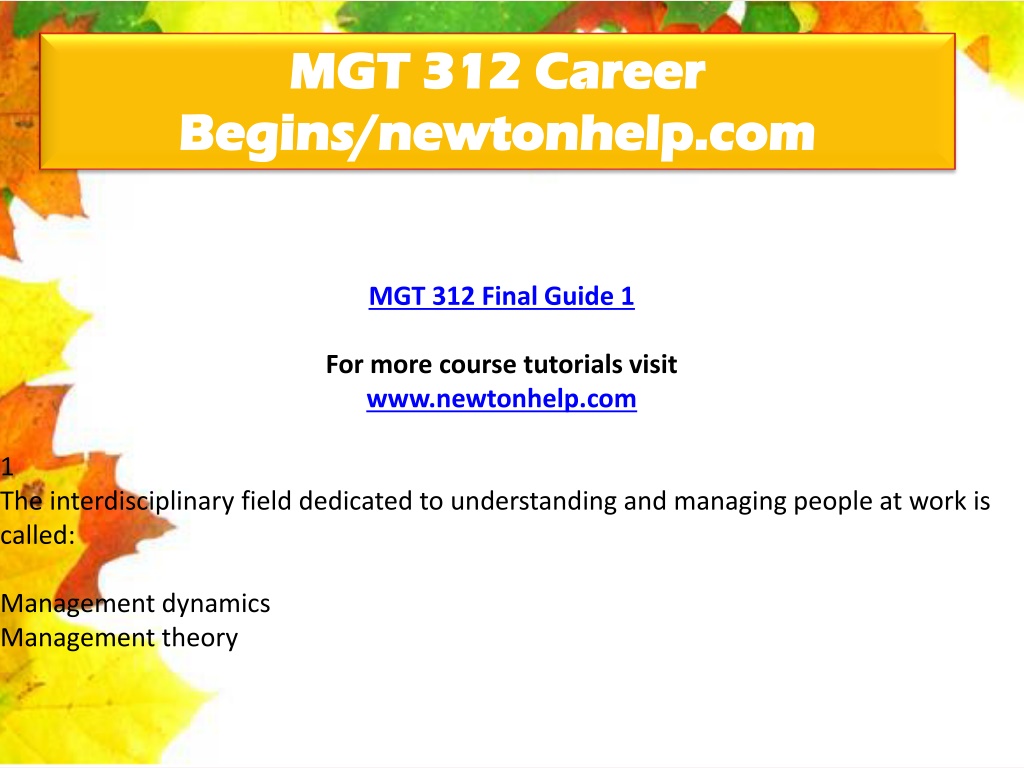 MGT 312 Career Begins/newtonhelp.com

MGT 312 Final Guide 1

For more course tutorials visit
www.newtonhelp.com

1
The interdisciplinary field dedicated to understanding and managing people at work is called:

Management dynamics
Management theory